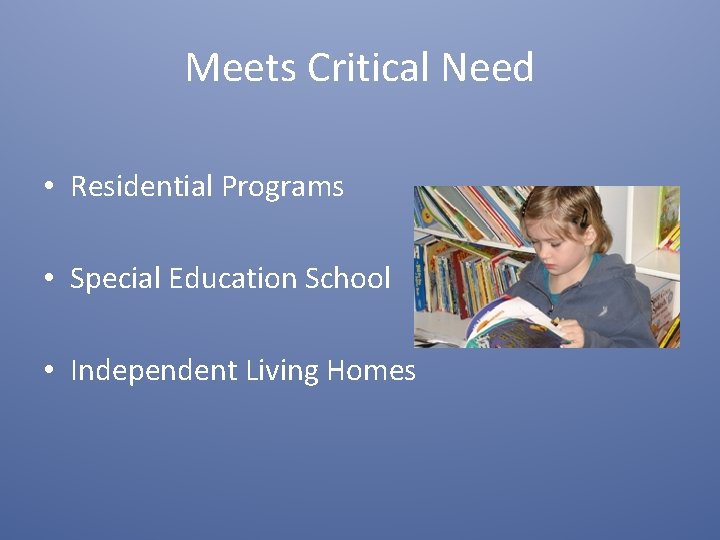 Meets Critical Need

• Residential Programs

• Special Education School

• Independent Living Homes